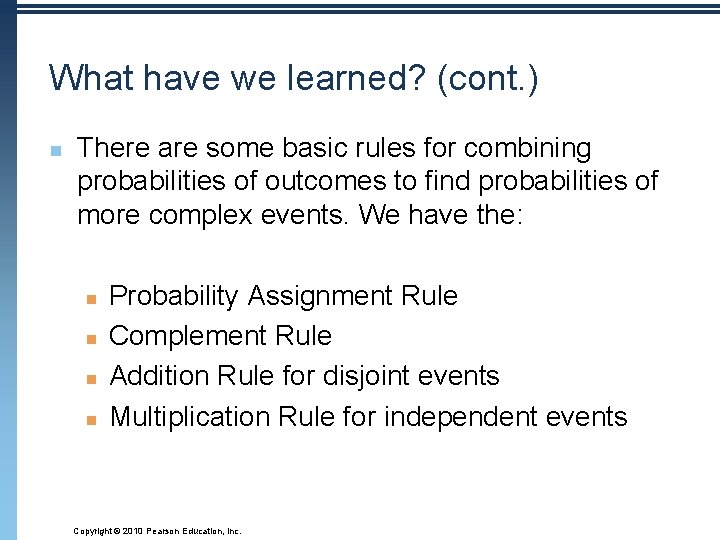 What have we learned? (cont.)

- There are some basic rules for combining probabilities of outcomes to find probabilities of more complex events. We have the:

  - Probability Assignment Rule
  - Complement Rule
  - Addition Rule for disjoint events
  - Multiplication Rule for independent events

Copyright © 2010 Pearson Education, Inc.